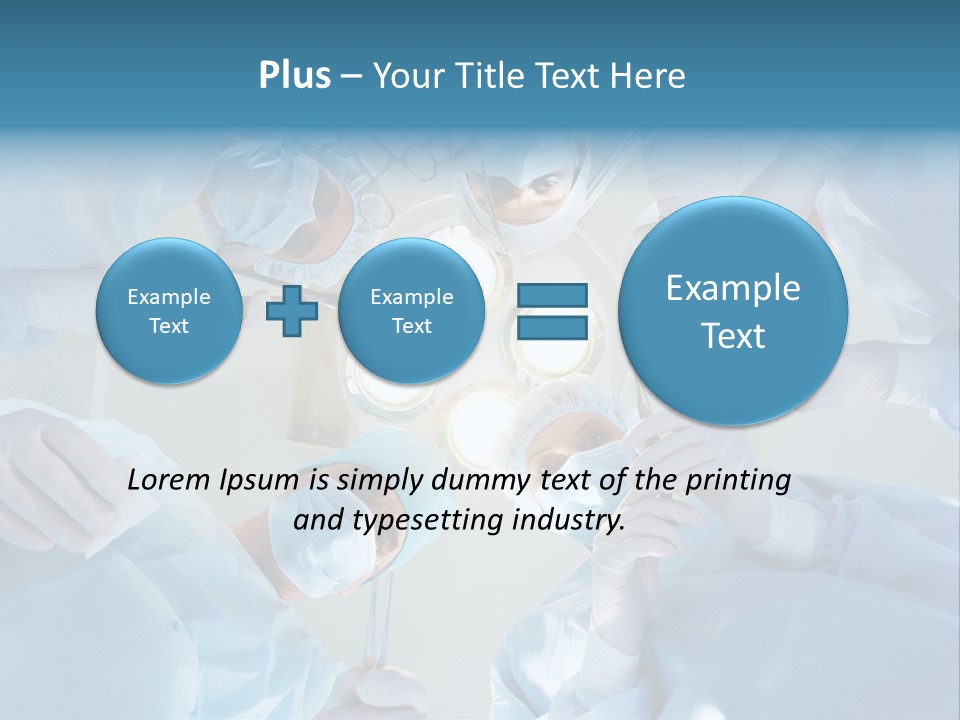 Plus – Your Title Text Here

Example Text

Example Text

Example Text

Lorem Ipsum is simply dummy text of the printing and typesetting industry.